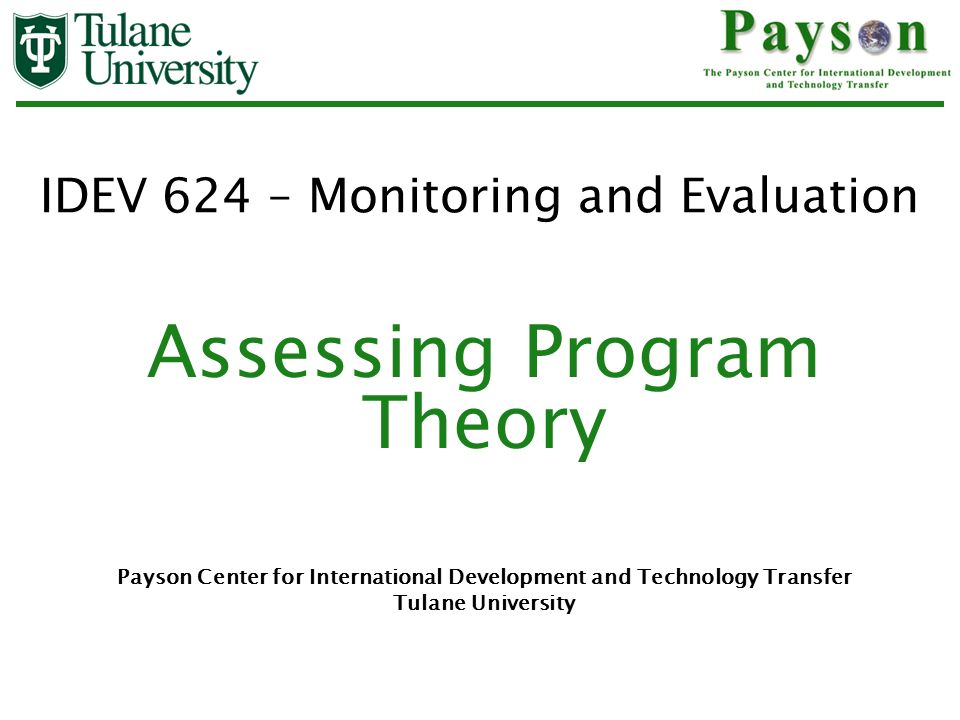 Tulane University

Payson
The Payson Center for International Development and Technology Transfer

IDEV 624 – Monitoring and Evaluation

Assessing Program Theory

Payson Center for International Development and Technology Transfer
Tulane University